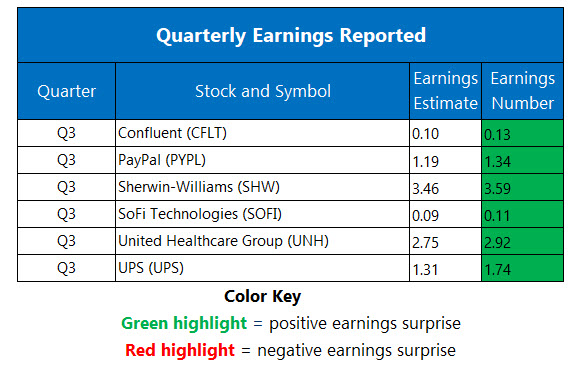 Quarterly Earnings Reported

| Quarter | Stock and Symbol | Earnings Estimate | Earnings Number |
|---|---|---|---|
| Q3 | Confluent (CFLT) | 0.10 | 0.13 |
| Q3 | PayPal (PYPL) | 1.19 | 1.34 |
| Q3 | Sherwin-Williams (SHW) | 3.46 | 3.59 |
| Q3 | SoFi Technologies (SOFI) | 0.09 | 0.11 |
| Q3 | United Healthcare Group (UNH) | 2.75 | 2.92 |
| Q3 | UPS (UPS) | 1.31 | 1.74 |

Color Key

Green highlight = positive earnings surprise

Red highlight = negative earnings surprise